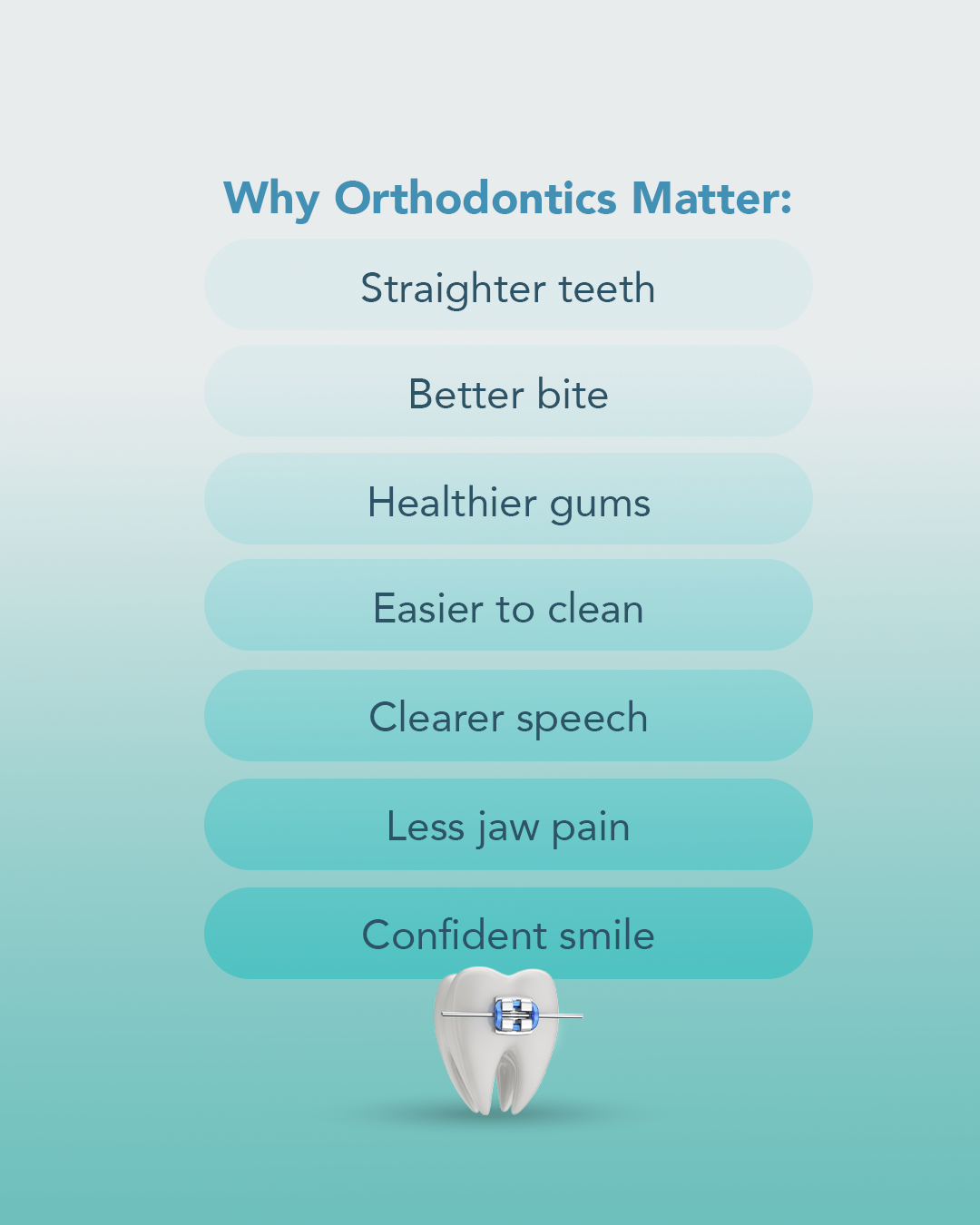 Why Orthodontics Matter:

Straighter teeth

Better bite

Healthier gums

Easier to clean

Clearer speech

Less jaw pain

Confident smile